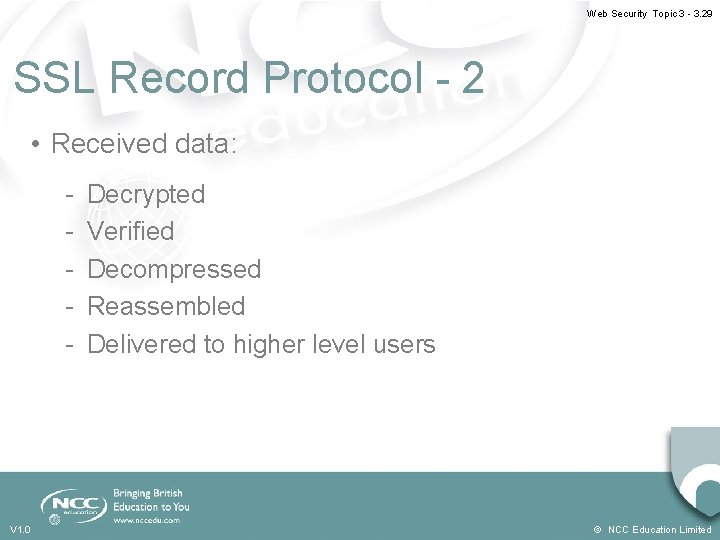 Web Security Topic 3 - 3.29

SSL Record Protocol - 2

• Received data:

- Decrypted
- Verified
- Decompressed
- Reassembled
- Delivered to higher level users

NCC education

Bringing British Education to You
www.nccedu.com

V1.0

© NCC Education Limited